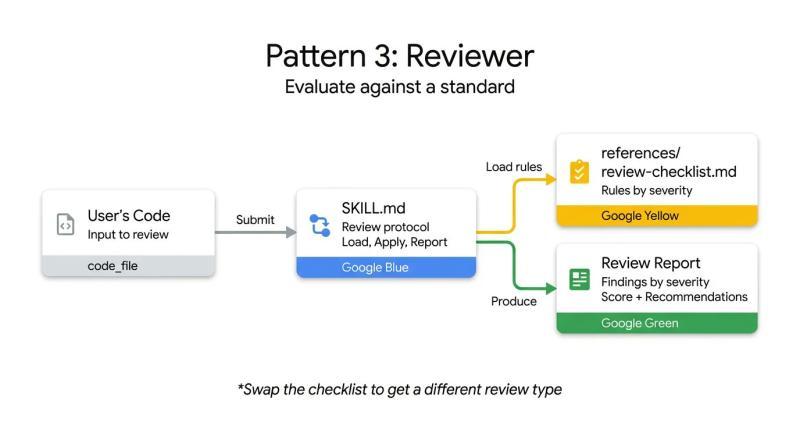 Pattern 3: Reviewer
Evaluate against a standard

User's Code
Input to review
code_file

Submit

SKILL.md
Review protocol
Load, Apply, Report
Google Blue

Load rules

references/
review-checklist.md
Rules by severity
Google Yellow

Produce

Review Report
Findings by severity
Score + Recommendations
Google Green

*Swap the checklist to get a different review type